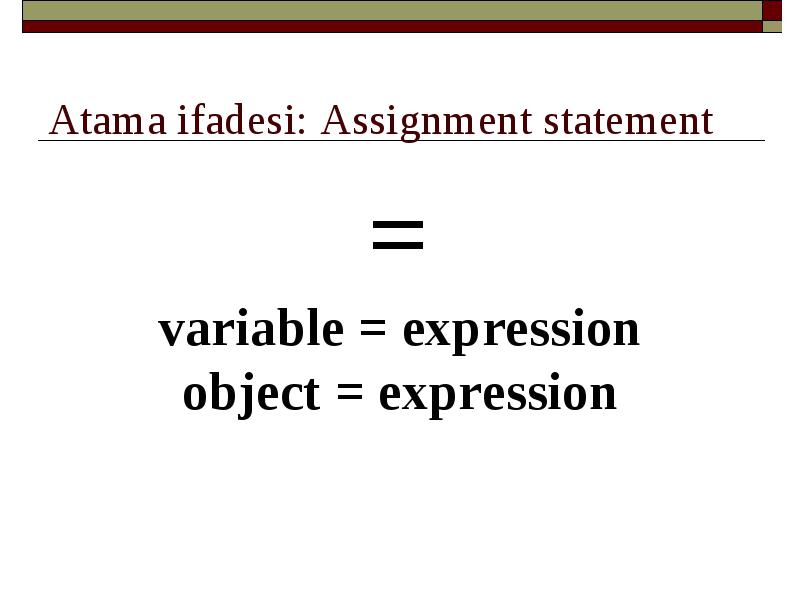 Atama ifadesi: Assignment statement

=

variable = expression
object = expression